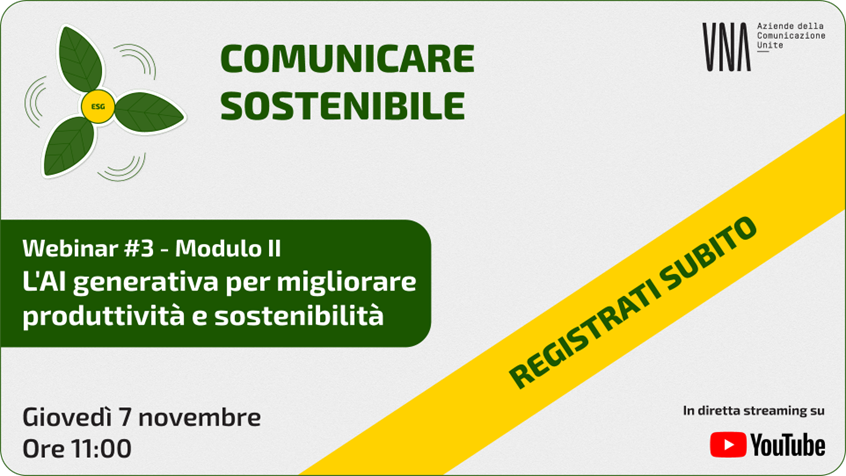 ESG

COMUNICARE
SOSTENIBILE

UNA
Aziende della
Comunicazione
Unite

Webinar #3 - Modulo II
L'AI generativa per migliorare produttività e sostenibilità

REGISTRATI SUBITO

Giovedì 7 novembre
Ore 11:00

In diretta streaming su
YouTube